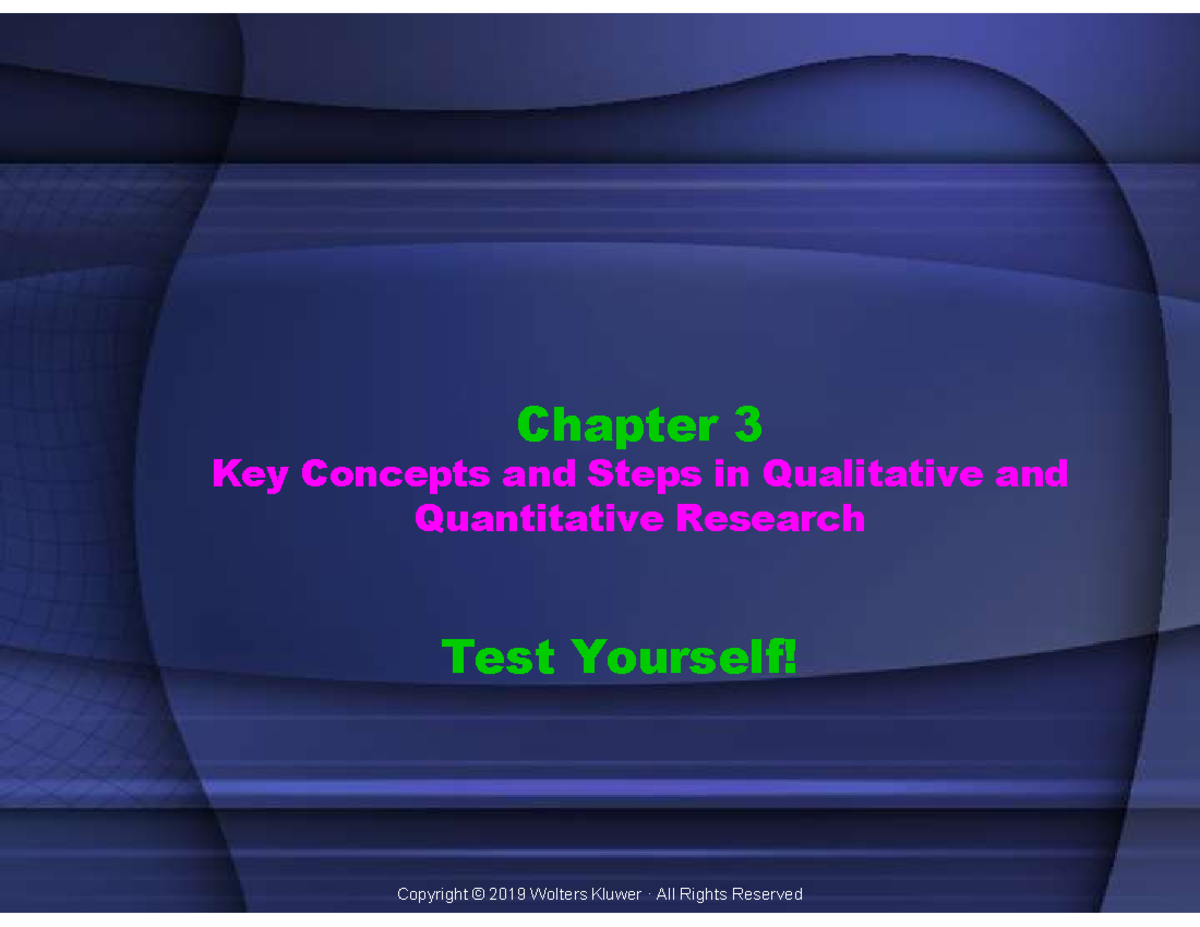 Chapter 3
Key Concepts and Steps in Qualitative and Quantitative Research

Test Yourself!

Copyright © 2019 Wolters Kluwer · All Rights Reserved